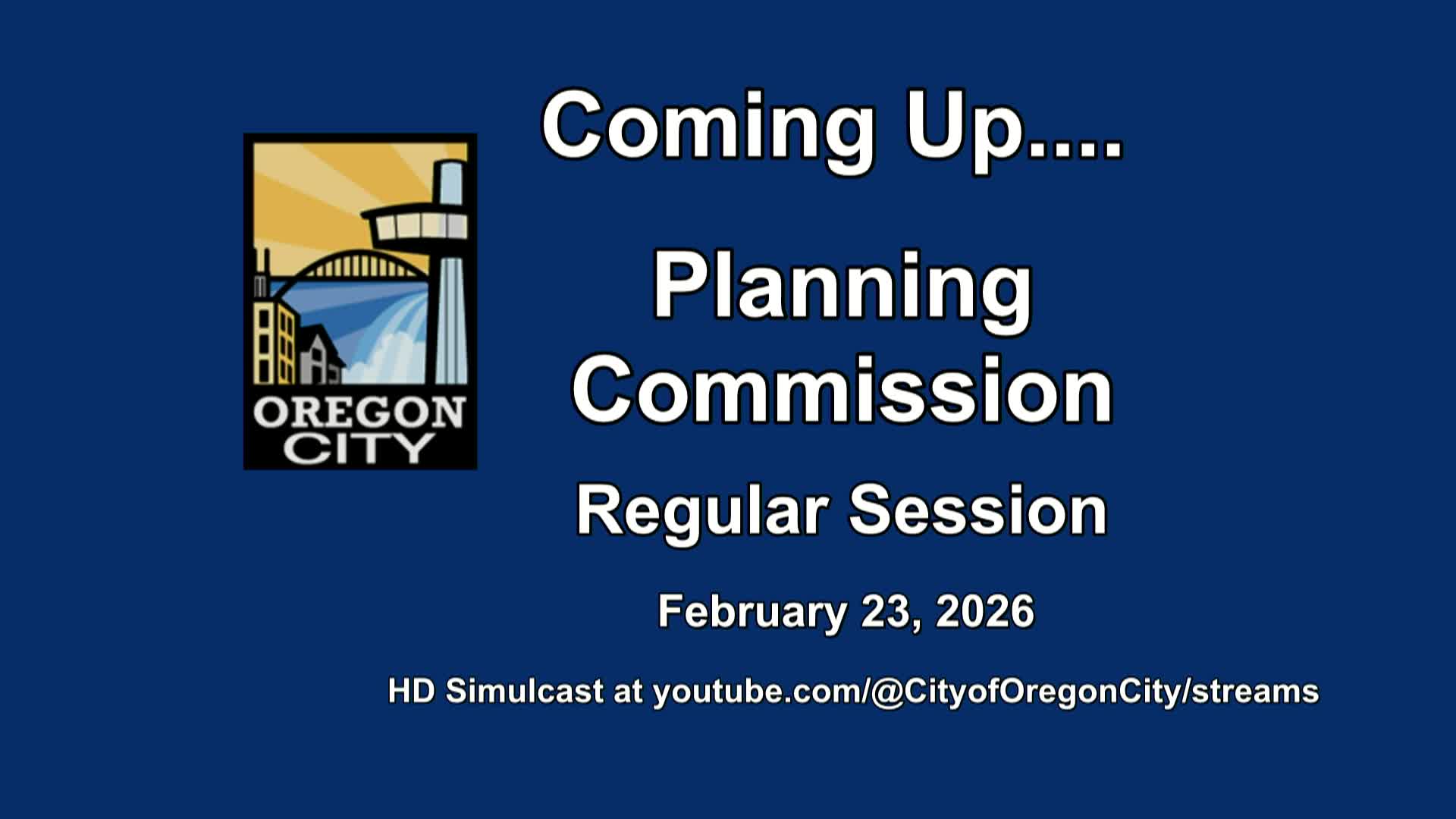 OREGON CITY

Coming Up....

Planning Commission

Regular Session

February 23, 2026

HD Simulcast at youtube.com/@CityofOregonCity/streams